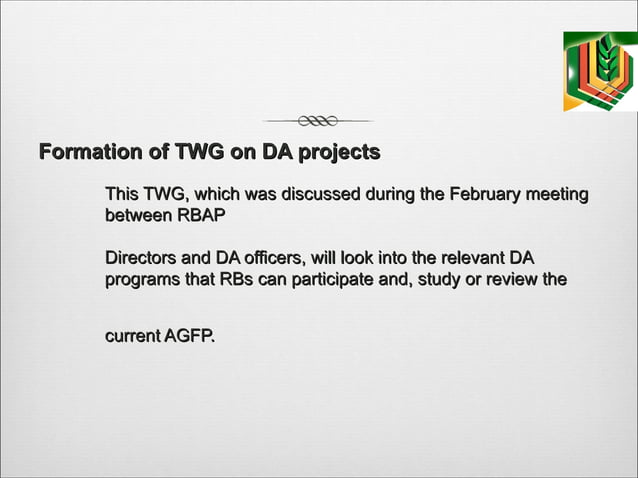 Formation of TWG on DA projects

This TWG, which was discussed during the February meeting between RBAP

Directors and DA officers, will look into the relevant DA programs that RBs can participate and, study or review the

current AGFP.